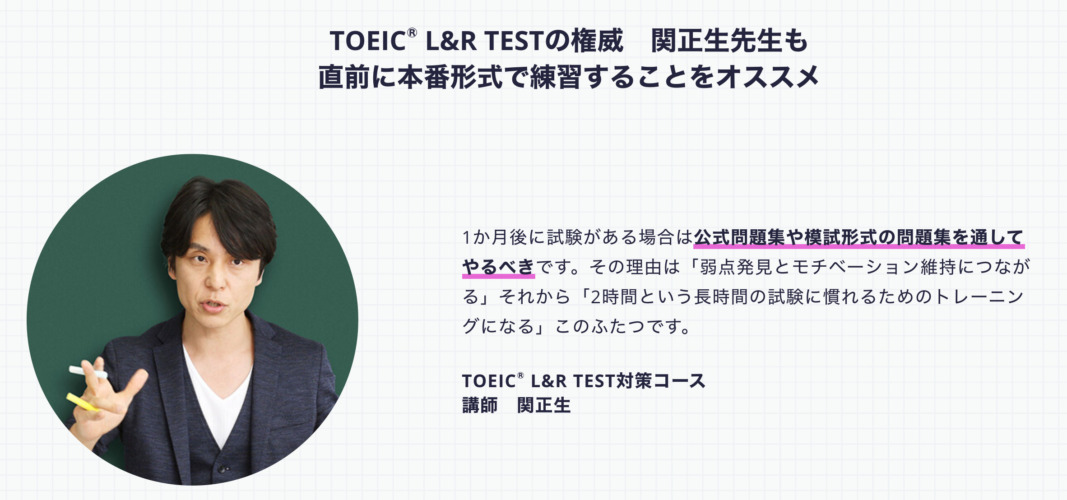 TOEIC® L&R TESTの権威　関正生先生も
直前に本番形式で練習することをオススメ

1か月後に試験がある場合は公式問題集や模試形式の問題集を通してやるべきです。その理由は「弱点発見とモチベーション維持につながる」それから「2時間という長時間の試験に慣れるためのトレーニングになる」このふたつです。

TOEIC® L&R TEST対策コース
講師　関正生